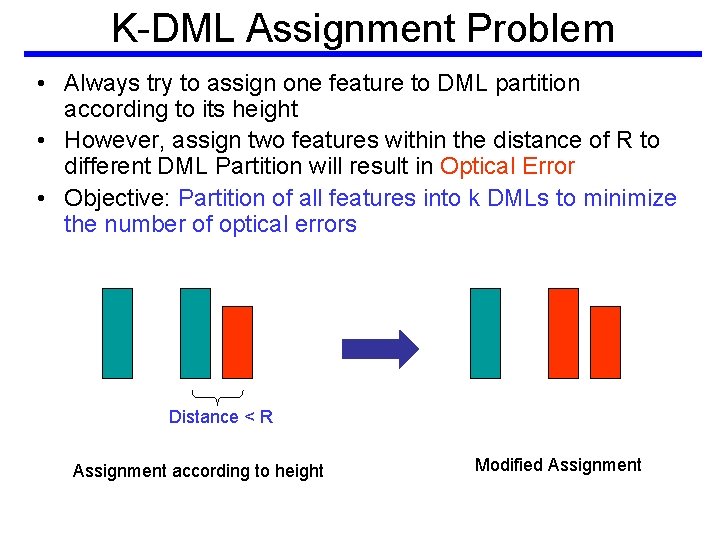 K-DML Assignment Problem

• Always try to assign one feature to DML partition according to its height
• However, assign two features within the distance of R to different DML Partition will result in Optical Error
• Objective: Partition of all features into k DMLs to minimize the number of optical errors

Distance < R

Assignment according to height

Modified Assignment